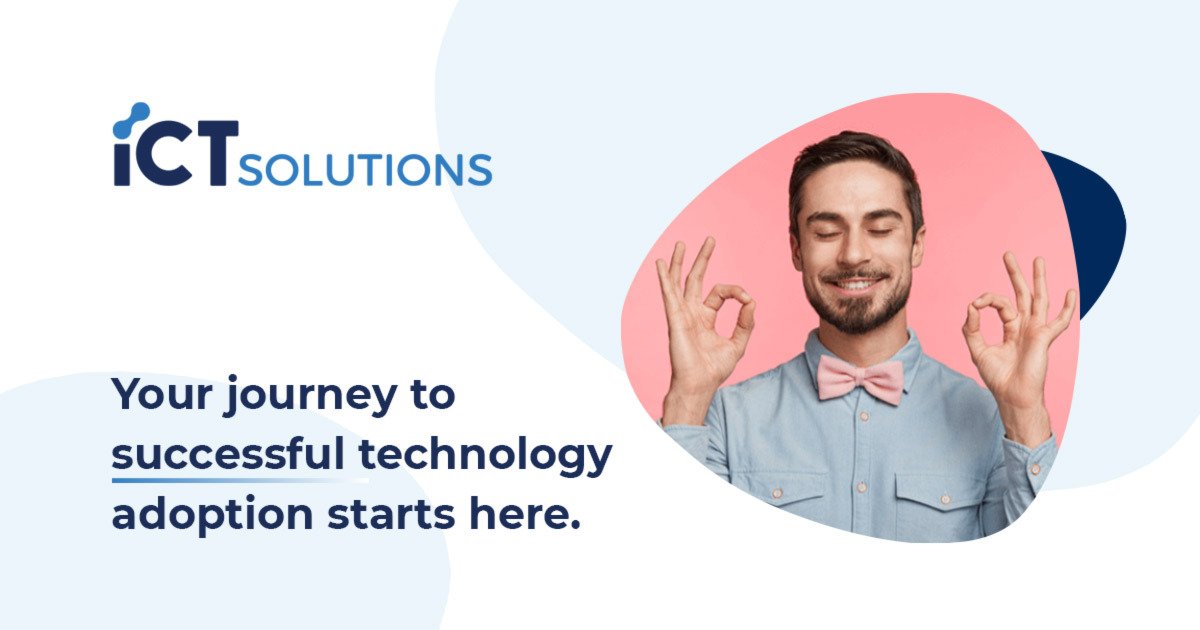 iCT SOLUTIONS

Your journey to successful technology adoption starts here.